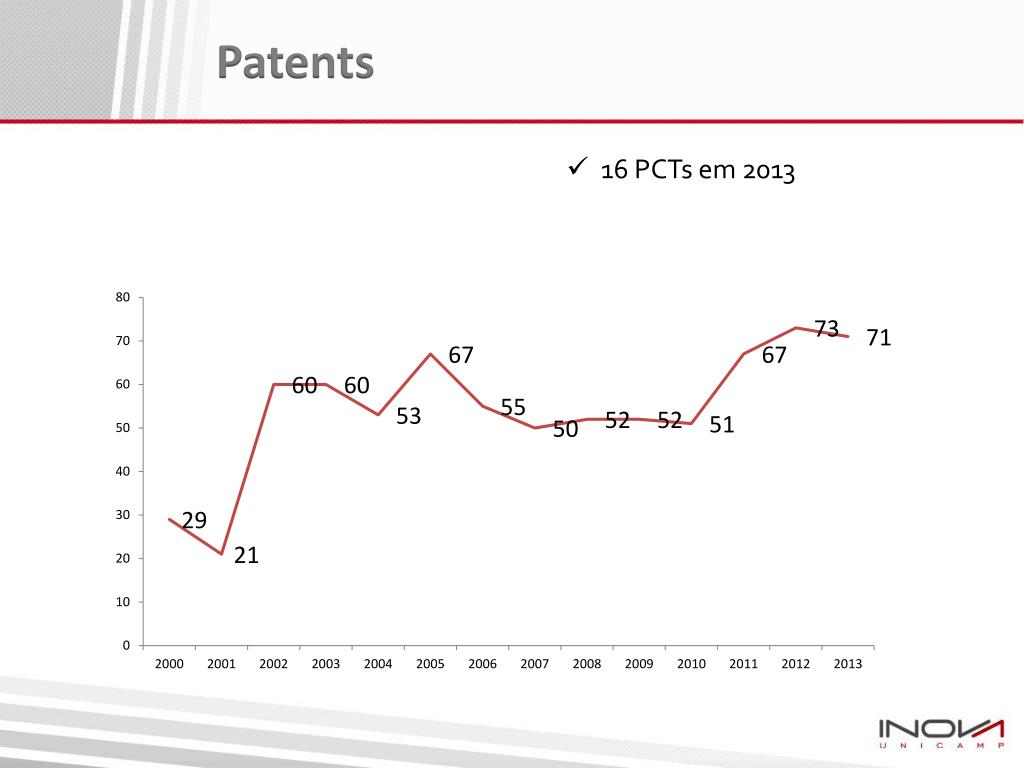 Patents

✓ 16 PCTs em 2013

80
70
60
50
40
30
20
10
0

29 21 60 60 53 67 55 50 52 52 51 67 73 71

2000 2001 2002 2003 2004 2005 2006 2007 2008 2009 2010 2011 2012 2013

INOVA
UNICAMP